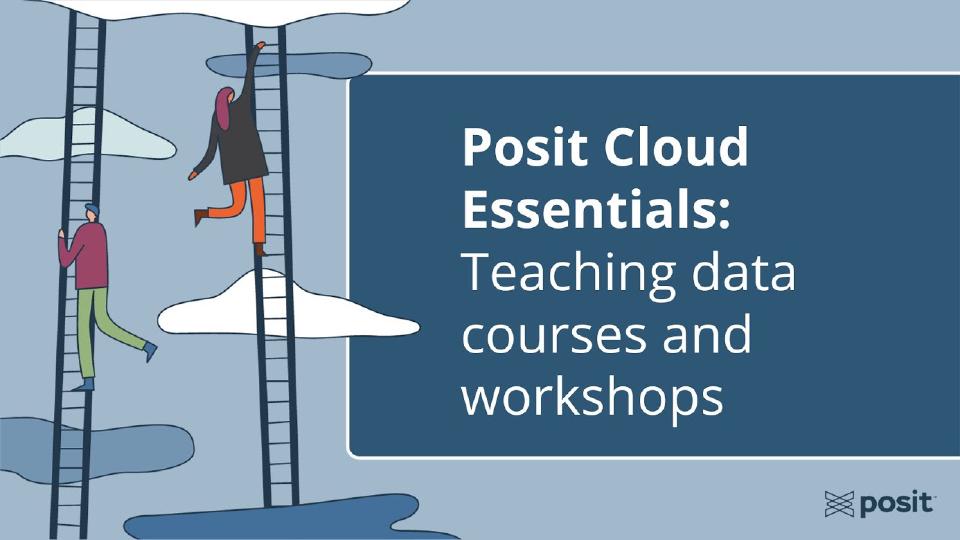 Posit Cloud Essentials:
Teaching data courses and workshops

posit